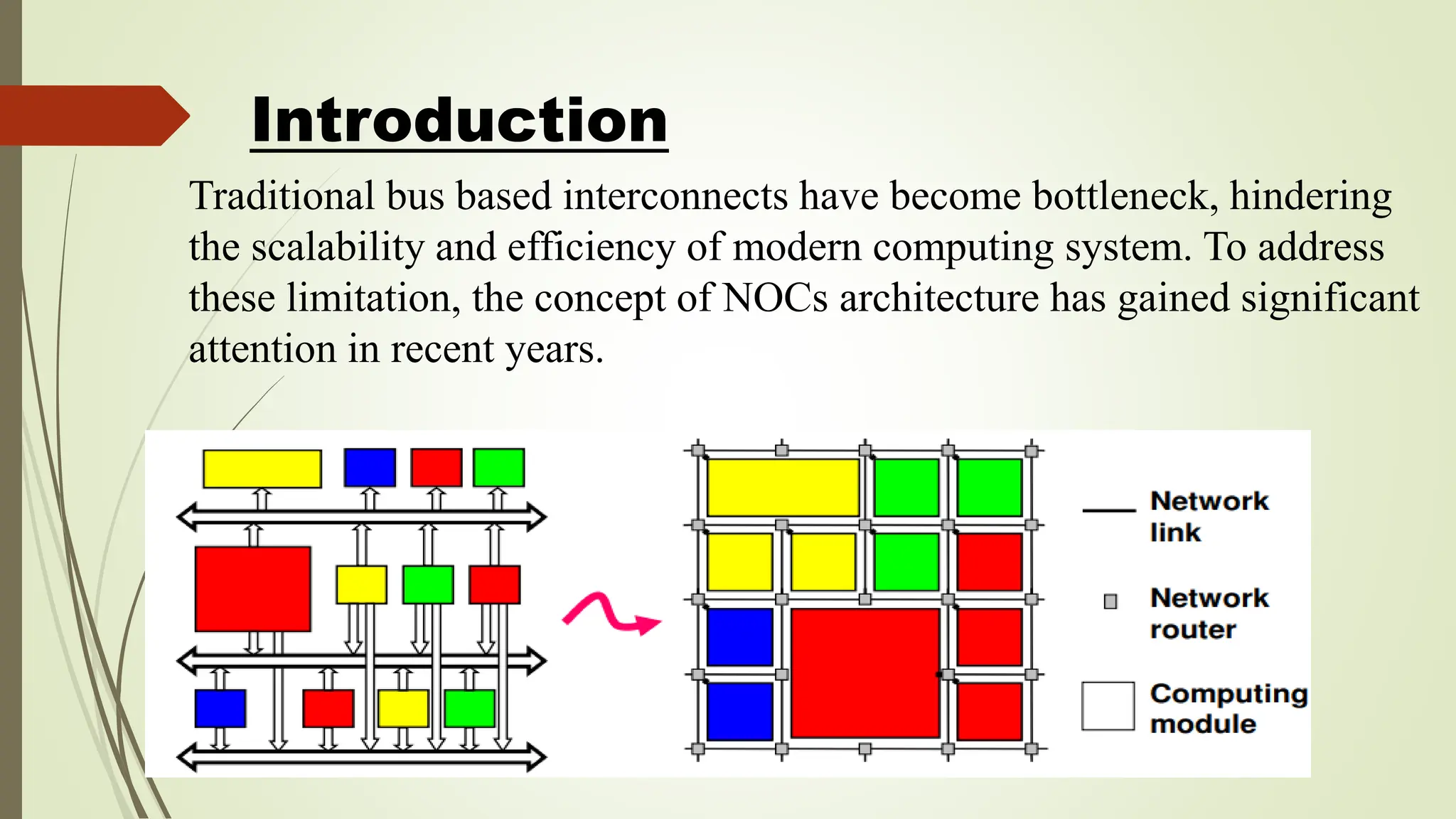 Introduction

Traditional bus based interconnects have become bottleneck, hindering the scalability and efficiency of modern computing system. To address these limitation, the concept of NOCs architecture has gained significant attention in recent years.

Network link

Network router

Computing module